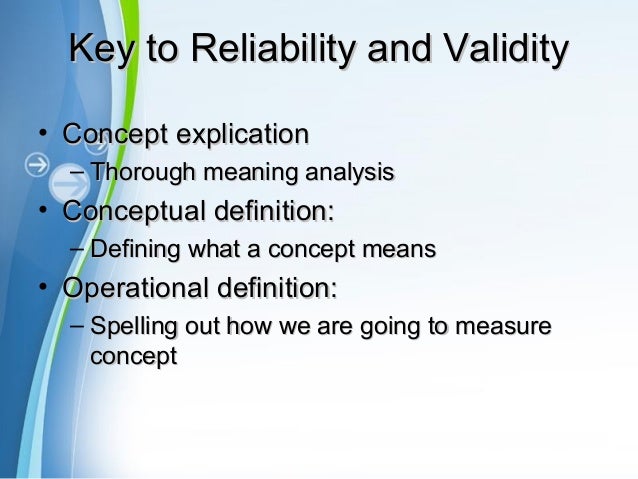 Key to Reliability and Validity

• Concept explication
– Thorough meaning analysis
• Conceptual definition:
– Defining what a concept means
• Operational definition:
– Spelling out how we are going to measure concept